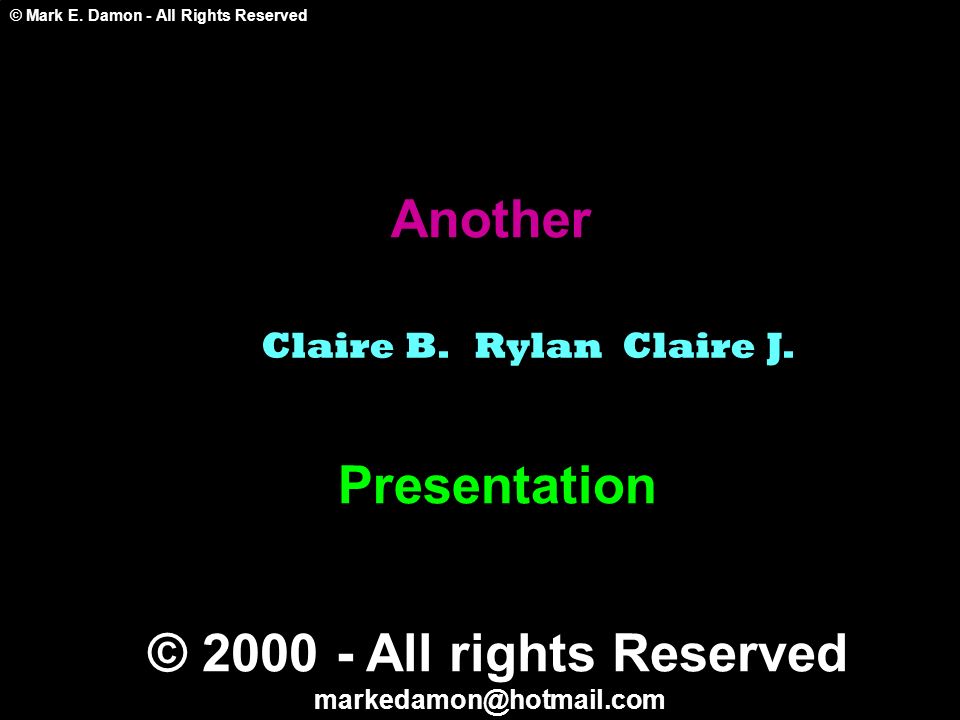 © Mark E. Damon - All Rights Reserved

Another

Claire B. Rylan Claire J.

Presentation

© 2000 - All rights Reserved
markedamon@hotmail.com